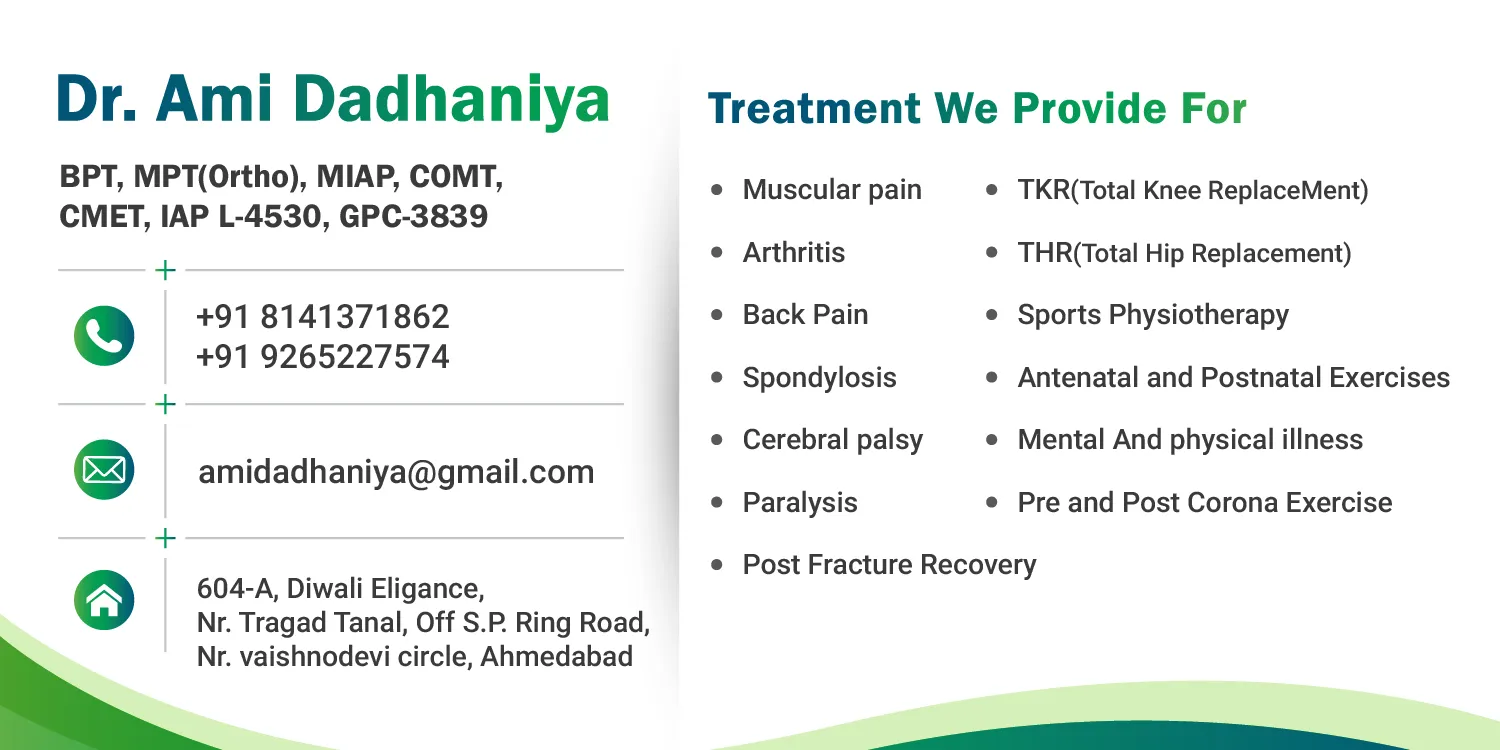 Dr. Ami Dadhaniya

BPT, MPT(Ortho), MIAP, COMT, CMET, IAP L-4530, GPC-3839

+91 8141371862
+91 9265227574

amidadhaniya@gmail.com

604-A, Diwali Eligance,
Nr. Tragad Tanal, Off S.P. Ring Road,
Nr. vaishnodevi circle, Ahmedabad

Treatment We Provide For

- Muscular pain
- Arthritis
- Back Pain
- Spondylosis
- Cerebral palsy
- Paralysis
- Post Fracture Recovery

- TKR(Total Knee ReplaceMent)
- THR(Total Hip Replacement)
- Sports Physiotherapy
- Antenatal and Postnatal Exercises
- Mental And physical illness
- Pre and Post Corona Exercise